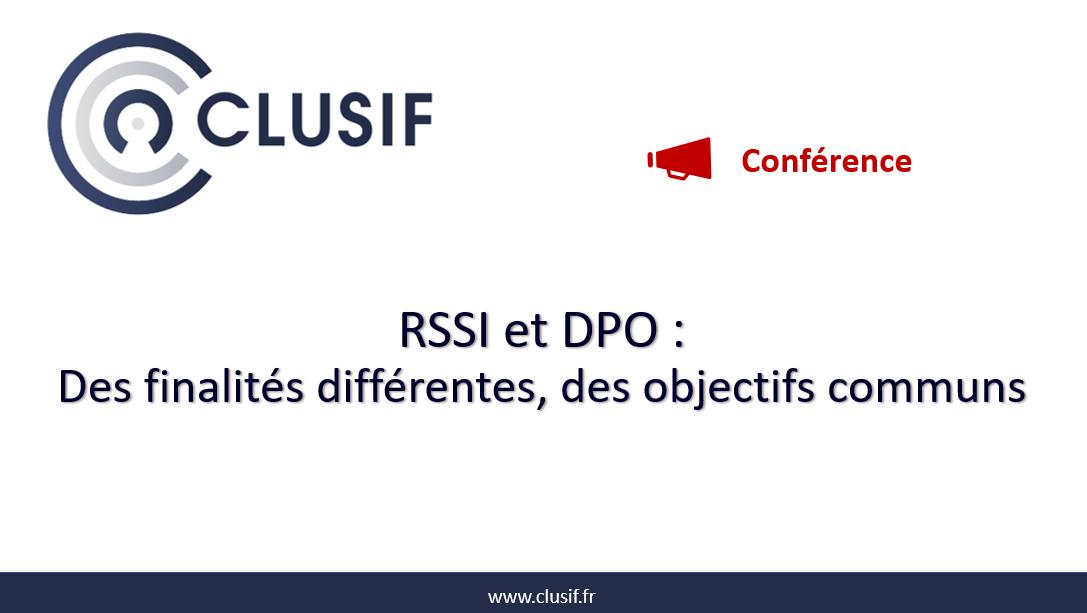 CLUSIF

Conférence

RSSI et DPO :
Des finalités différentes, des objectifs communs

www.clusif.fr